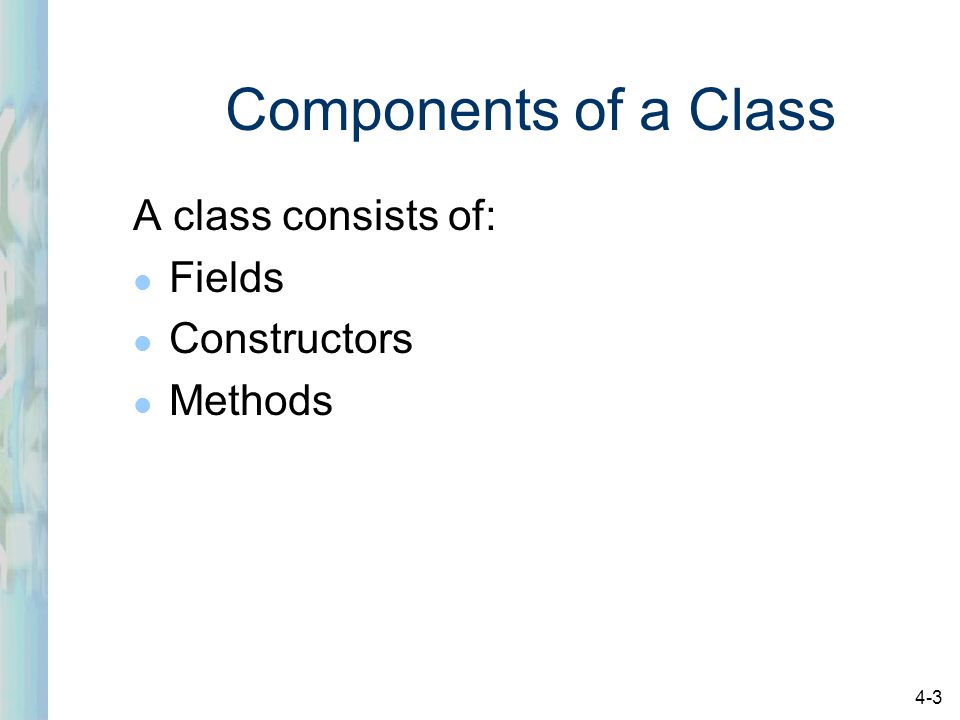 Components of a Class

A class consists of:

- Fields
- Constructors
- Methods

4-3